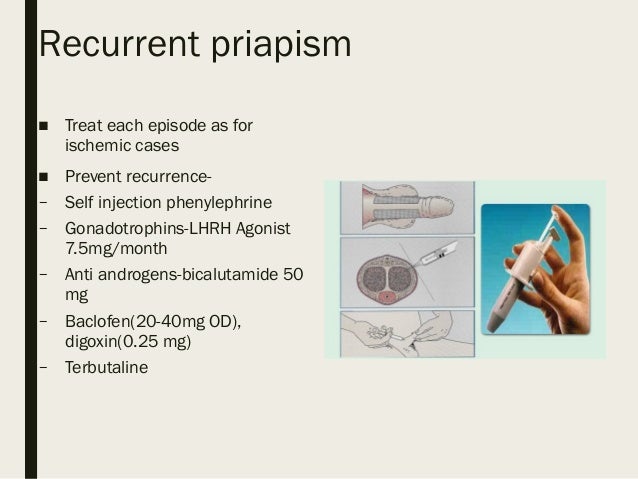 Recurrent priapism

■ Treat each episode as for ischemic cases

■ Prevent recurrence-

– Self injection phenylephrine

– Gonadotrophins-LHRH Agonist 7.5mg/month

– Anti androgens-bicalutamide 50 mg

– Baclofen(20-40mg OD), digoxin(0.25 mg)

– Terbutaline